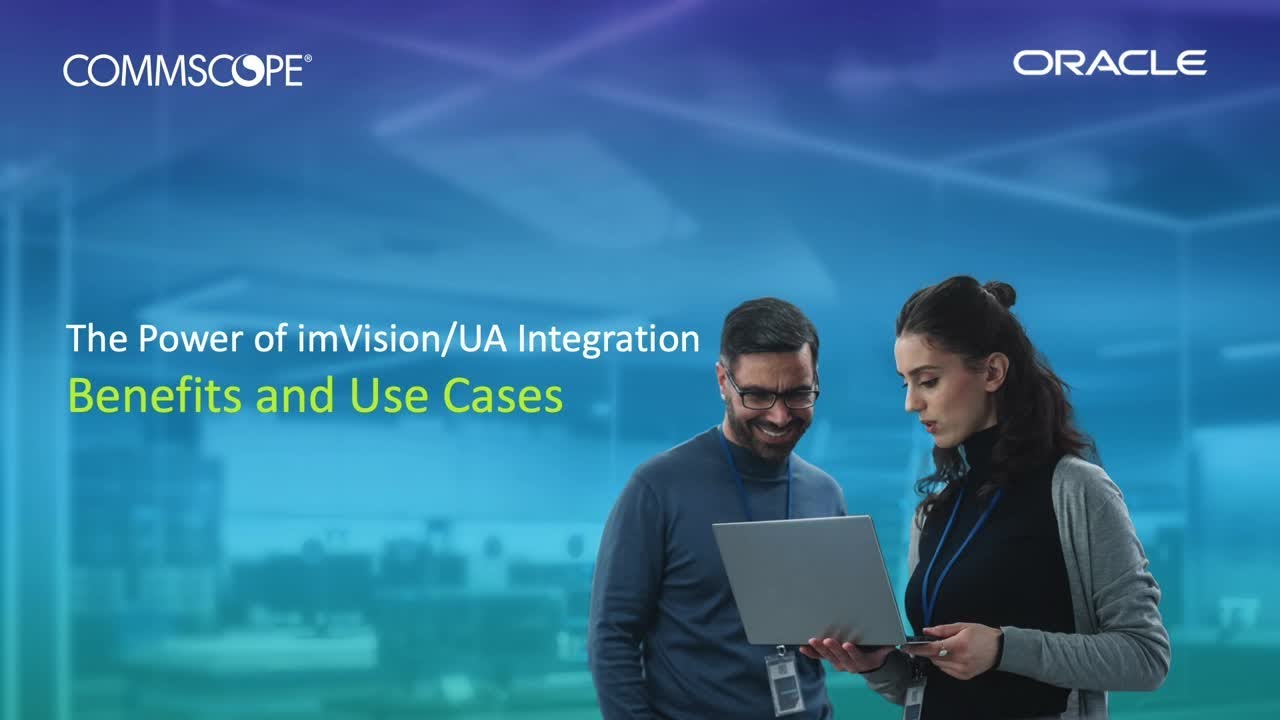 COMMSCOPE®

ORACLE

The Power of imVision/UA Integration

Benefits and Use Cases